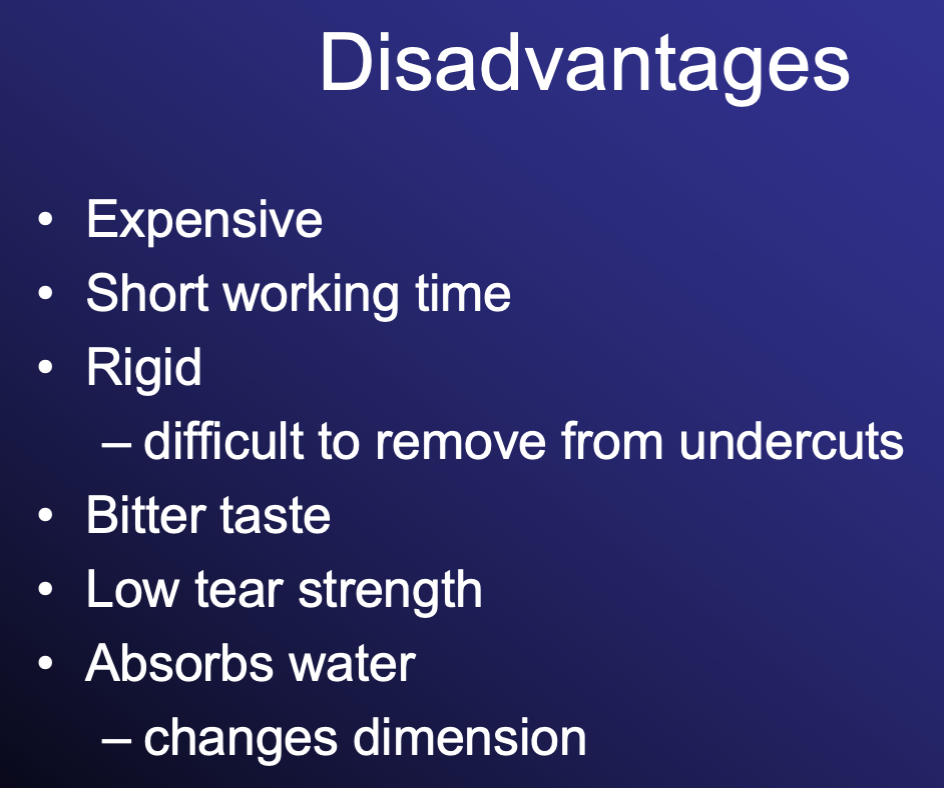 Disadvantages

• Expensive
• Short working time
• Rigid
– difficult to remove from undercuts
• Bitter taste
• Low tear strength
• Absorbs water
– changes dimension